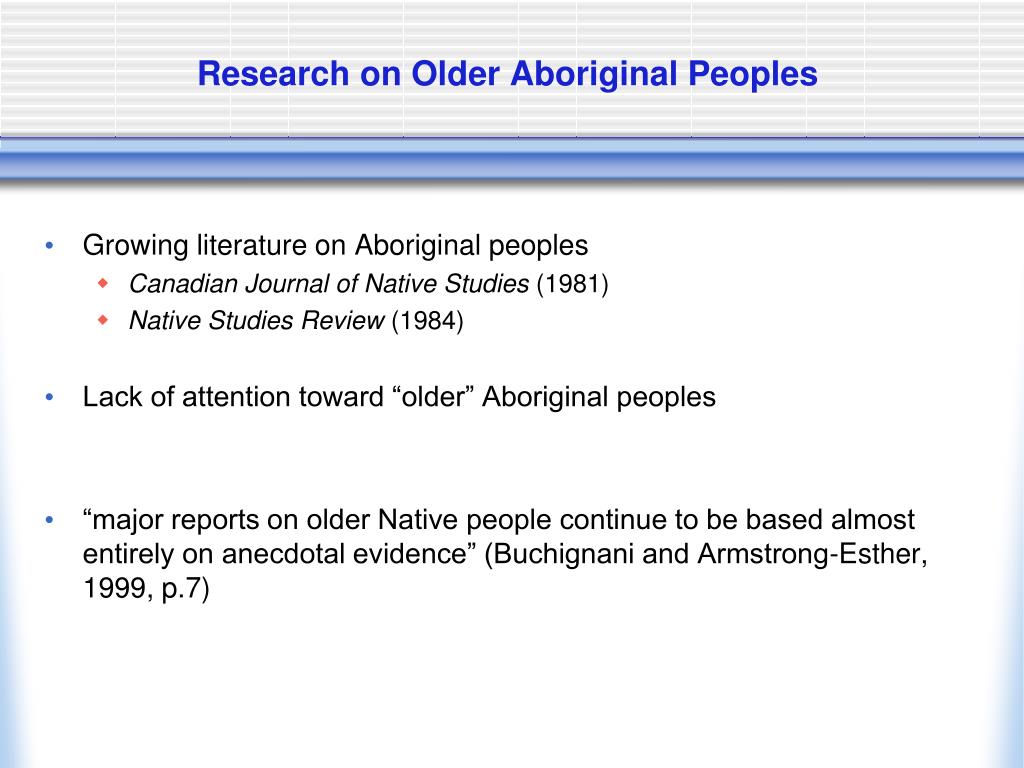 Research on Older Aboriginal Peoples

• Growing literature on Aboriginal peoples
  ◆ Canadian Journal of Native Studies (1981)
  ◆ Native Studies Review (1984)

• Lack of attention toward “older” Aboriginal peoples

• “major reports on older Native people continue to be based almost entirely on anecdotal evidence” (Buchignani and Armstrong-Esther, 1999, p.7)